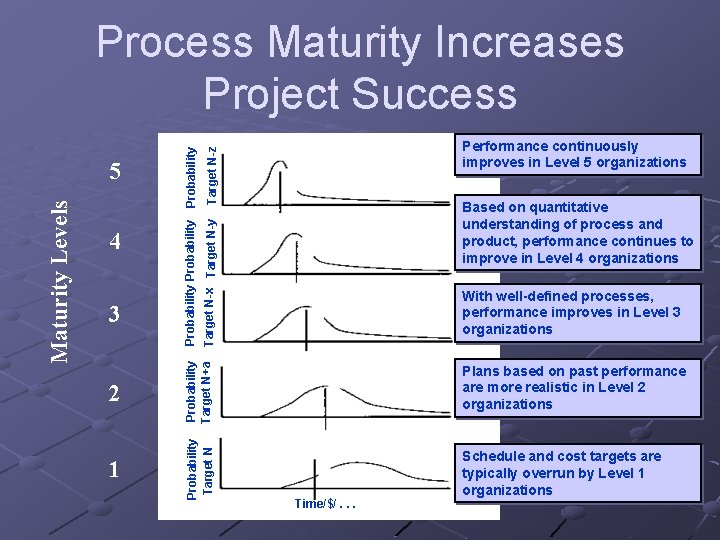 Process Maturity Increases Project Success

Maturity Levels

5

Probability

Target N-z

Performance continuously improves in Level 5 organizations

4

Probability

Target N-y

Based on quantitative understanding of process and product, performance continues to improve in Level 4 organizations

3

Probability

Target N-x

With well-defined processes, performance improves in Level 3 organizations

2

Probability

Target N+a

Plans based on past performance are more realistic in Level 2 organizations

1

Probability

Target N

Schedule and cost targets are typically overrun by Level 1 organizations

Time/$/ . . .